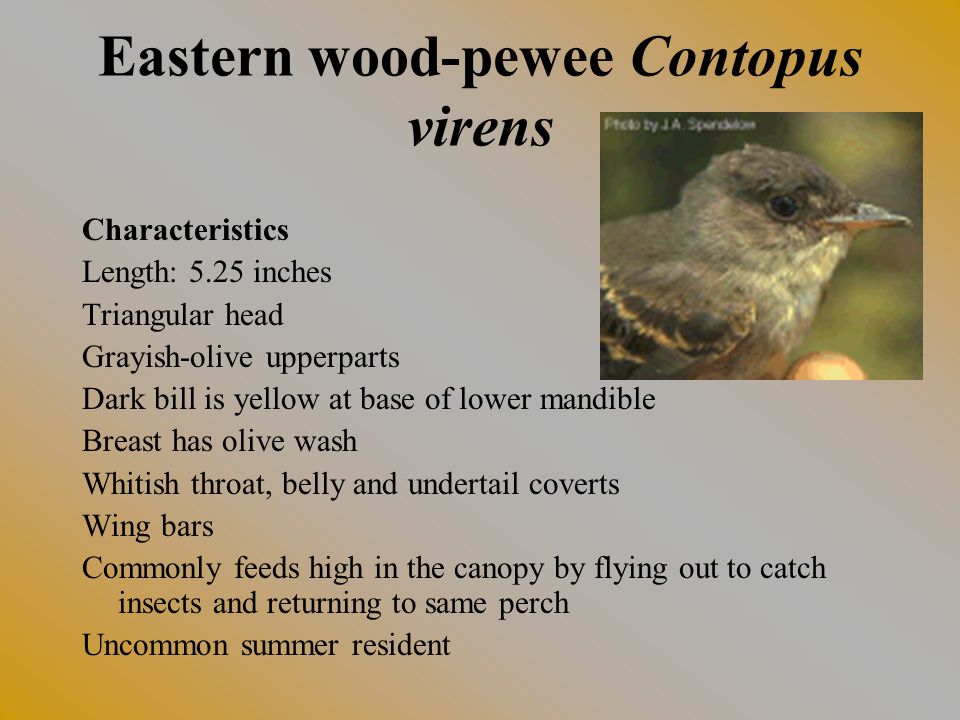 Eastern wood-pewee Contopus virens

Photo by J.A. Spendelow

Characteristics
Length: 5.25 inches
Triangular head
Grayish-olive upperparts
Dark bill is yellow at base of lower mandible
Breast has olive wash
Whitish throat, belly and undertail coverts
Wing bars
Commonly feeds high in the canopy by flying out to catch insects and returning to same perch
Uncommon summer resident